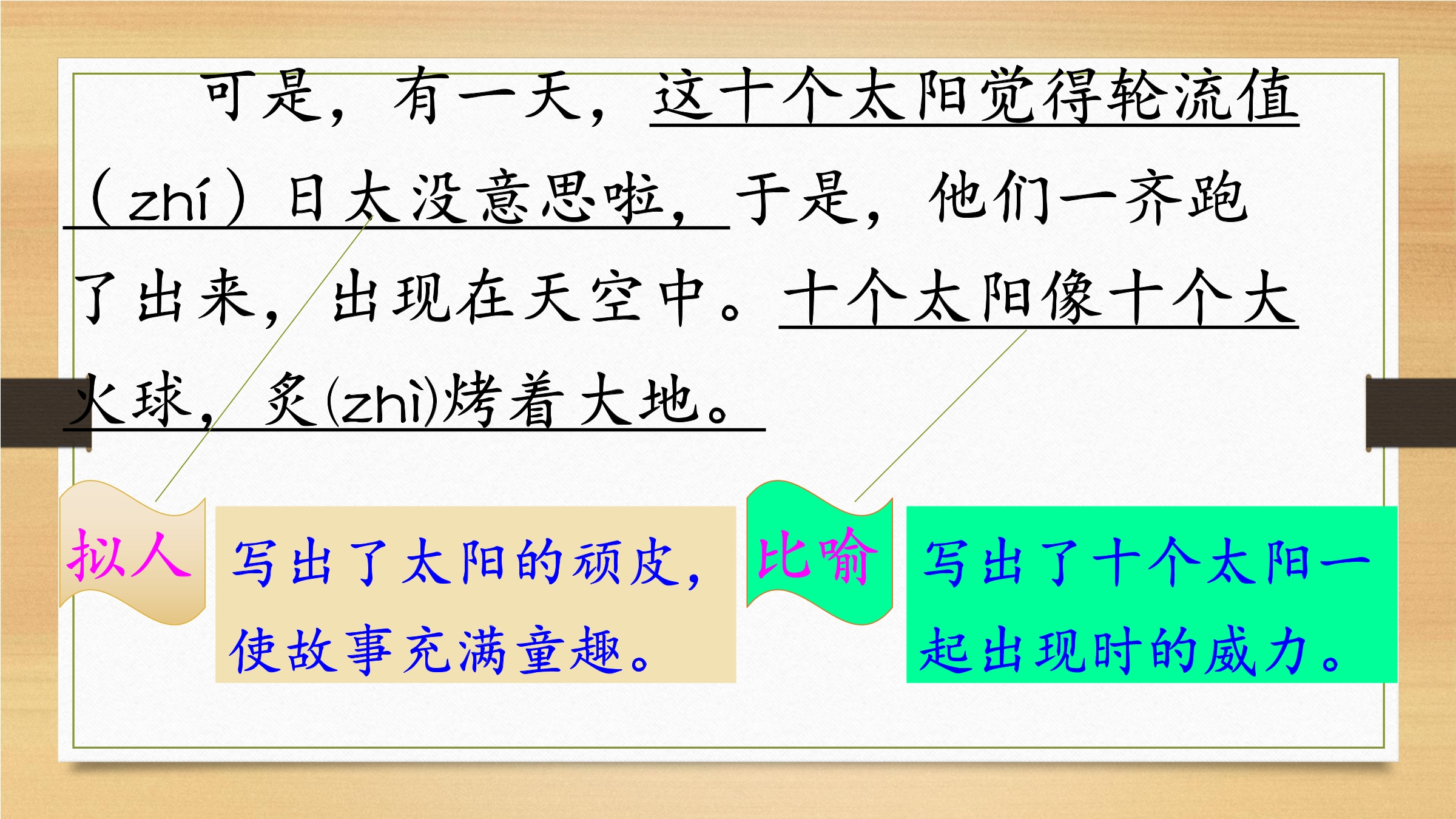 可是，有一天，这十个太阳觉得轮流值（zhí）日太没意思啦，于是，他们一齐跑了出来，出现在天空中。十个太阳像十个大火球，炙(zhì)烤着大地。

拟人

写出了太阳的顽皮，使故事充满童趣。

比喻

写出了十个太阳一起出现时的威力。